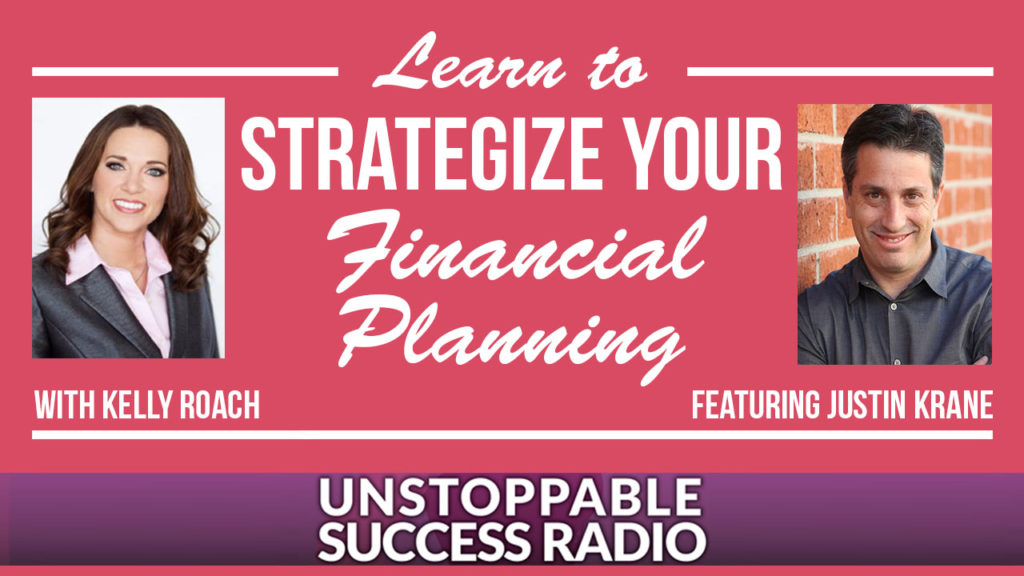 Learn to
STRATEGIZE YOUR
Financial
Planning

WITH KELLY ROACH

FEATURING JUSTIN KRANE

UNSTOPPABLE
SUCCESS RADIO